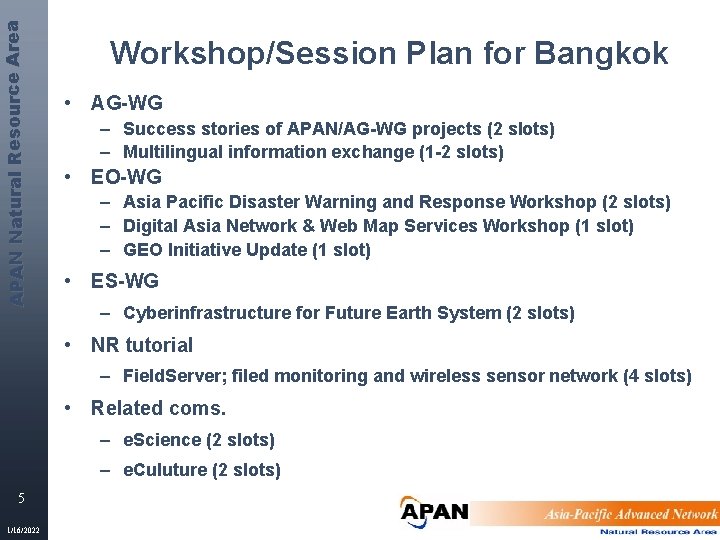 APAN Natural Resource Area

Workshop/Session Plan for Bangkok

• AG-WG
– Success stories of APAN/AG-WG projects (2 slots)
– Multilingual information exchange (1-2 slots)
• EO-WG
– Asia Pacific Disaster Warning and Response Workshop (2 slots)
– Digital Asia Network & Web Map Services Workshop (1 slot)
– GEO Initiative Update (1 slot)
• ES-WG
– Cyberinfrastructure for Future Earth System (2 slots)
• NR tutorial
– FieldServer; filed monitoring and wireless sensor network (4 slots)
• Related coms.
– eScience (2 slots)
– eCuluture (2 slots)

5

1/16/2022

APAN

Asia-Pacific Advanced Network
Natural Resource Area